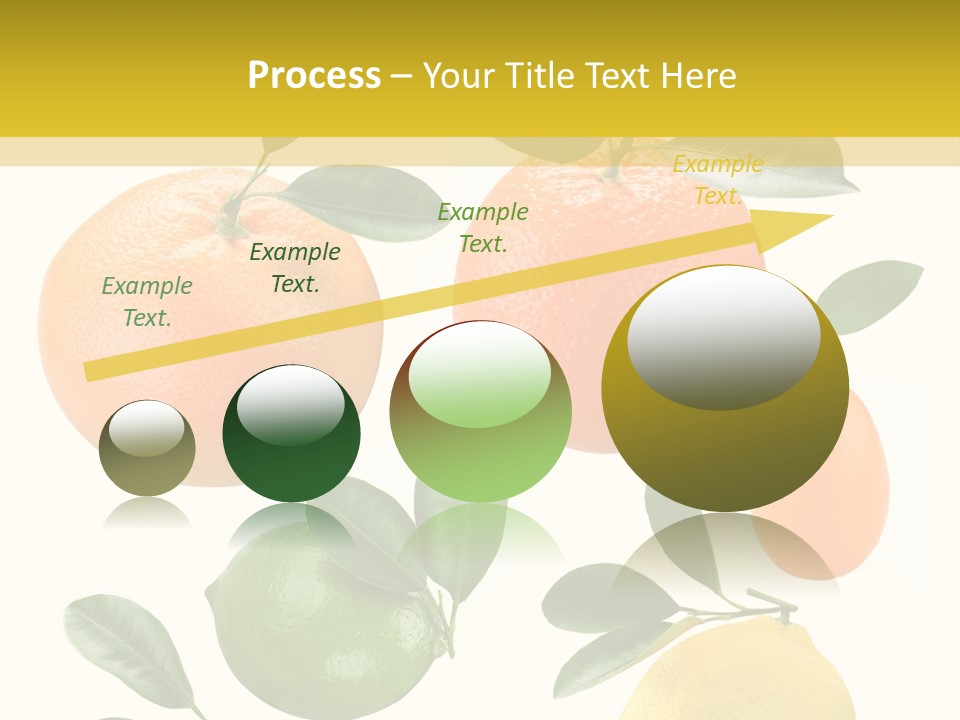 Process – Your Title Text Here

Example Text.

Example Text.

Example Text.

Example Text.